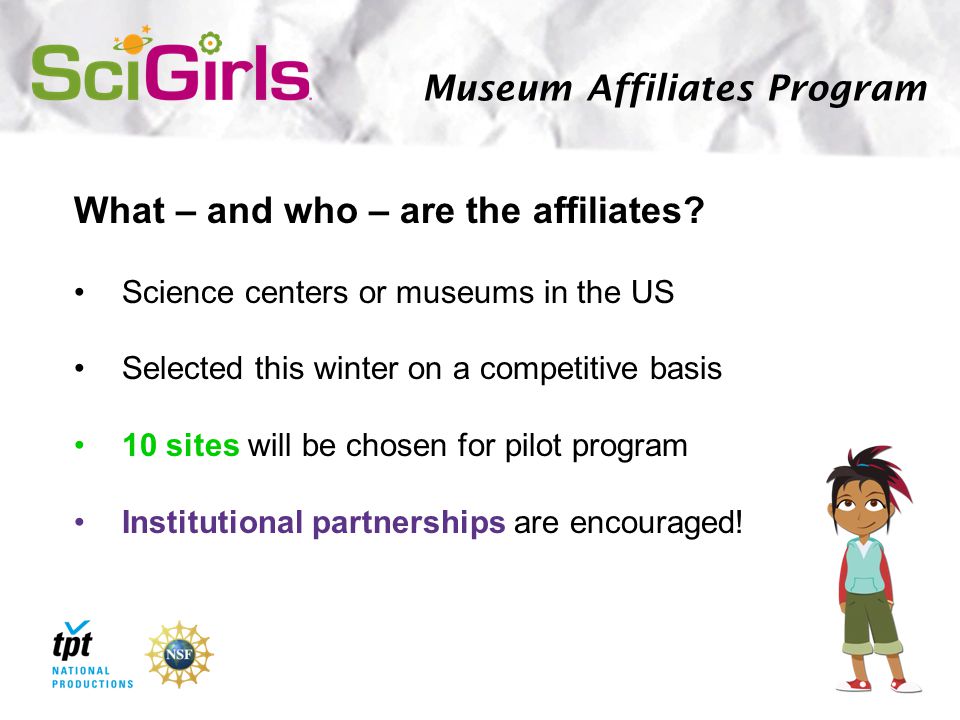 SciGirls

Museum Affiliates Program

What – and who – are the affiliates?

• Science centers or museums in the US

• Selected this winter on a competitive basis

• 10 sites will be chosen for pilot program

• Institutional partnerships are encouraged!

tpt NATIONAL PRODUCTIONS

NSF